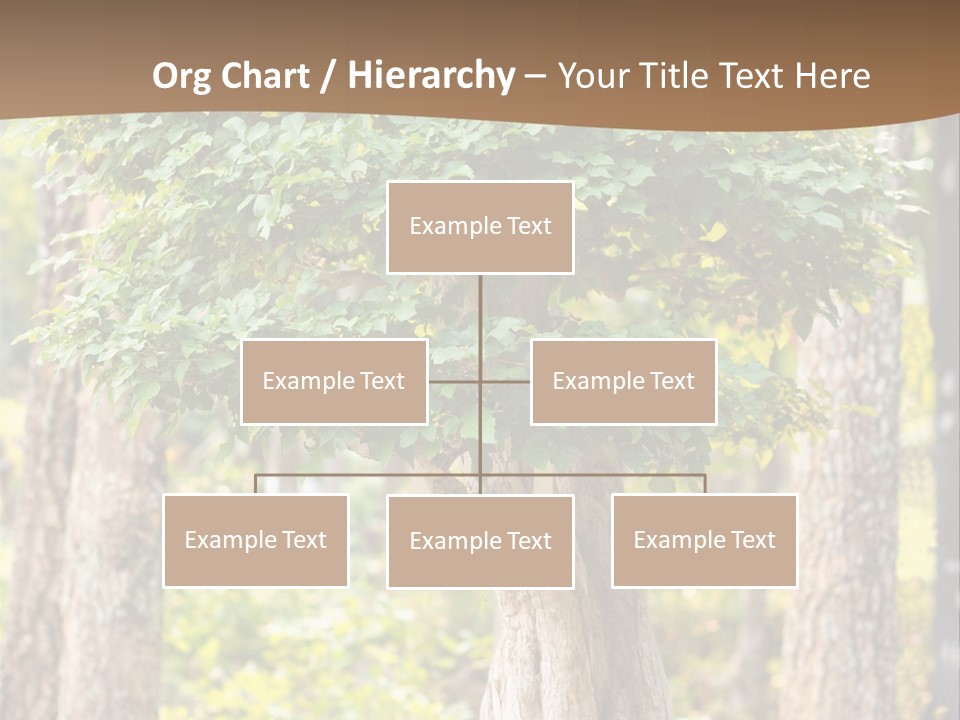 Org Chart / Hierarchy – Your Title Text Here

Example Text

Example Text

Example Text

Example Text

Example Text

Example Text